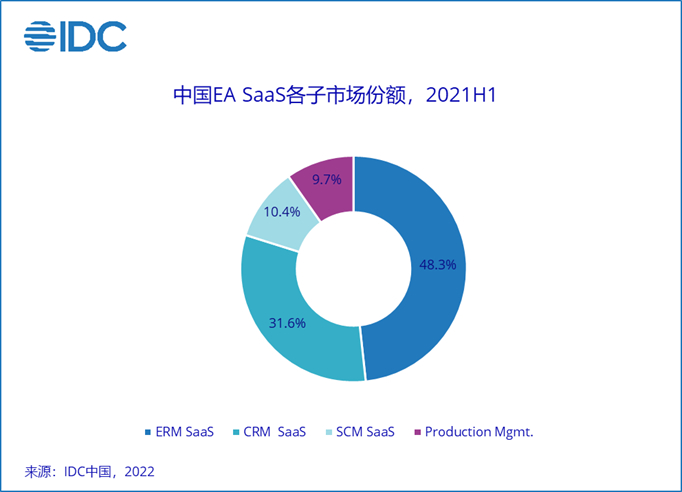 IDC

中国EA SaaS各子市场份额，2021H1

9.7%

10.4%

48.3%

31.6%

ERM SaaS CRM SaaS SCM SaaS Production Mgmt.

来源：IDC中国，2022